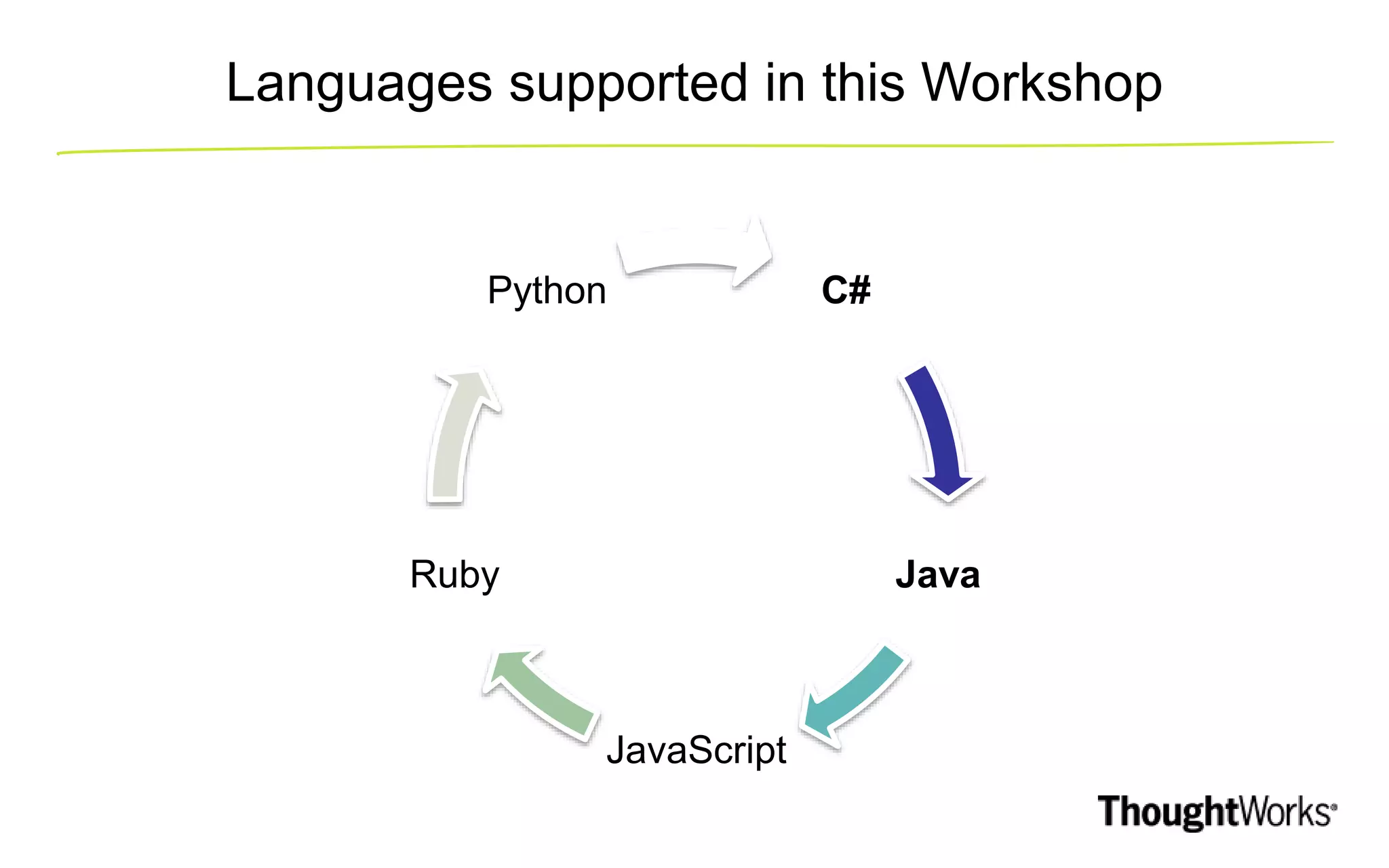 Languages supported in this Workshop

Python

C#

Java

JavaScript

Ruby

ThoughtWorks®